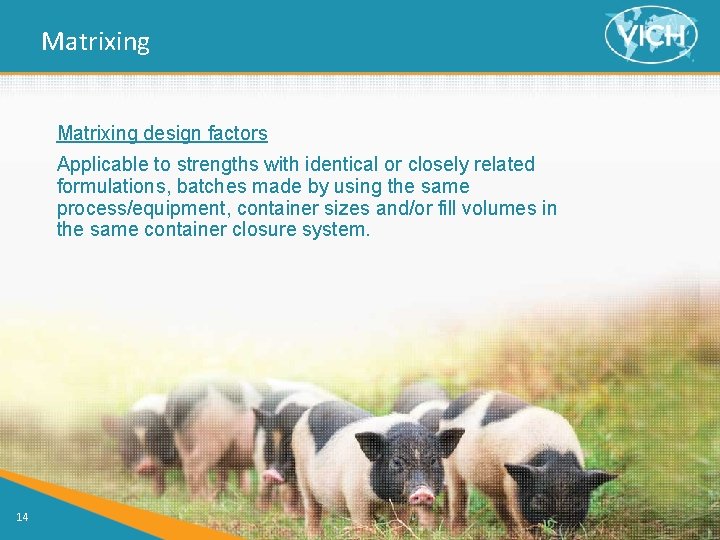 Matrixing

VICH

Matrixing design factors

Applicable to strengths with identical or closely related formulations, batches made by using the same process/equipment, container sizes and/or fill volumes in the same container closure system.

14